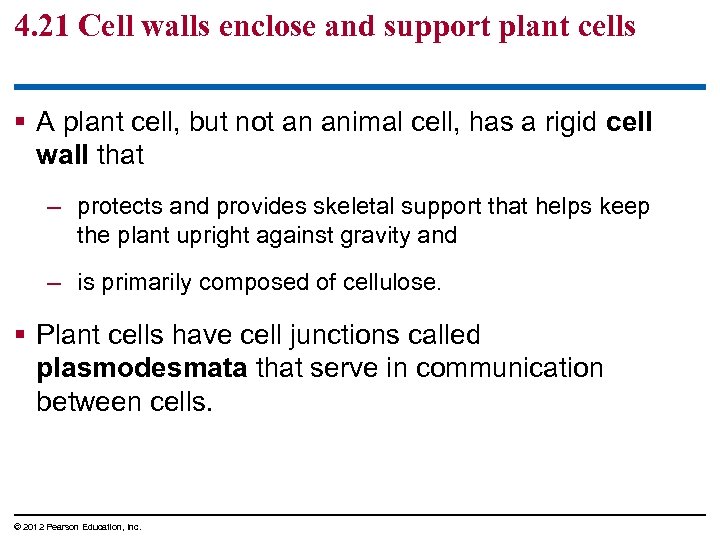 4.21 Cell walls enclose and support plant cells

▪ A plant cell, but not an animal cell, has a rigid cell wall that

– protects and provides skeletal support that helps keep the plant upright against gravity and

– is primarily composed of cellulose.

▪ Plant cells have cell junctions called plasmodesmata that serve in communication between cells.

© 2012 Pearson Education, Inc.